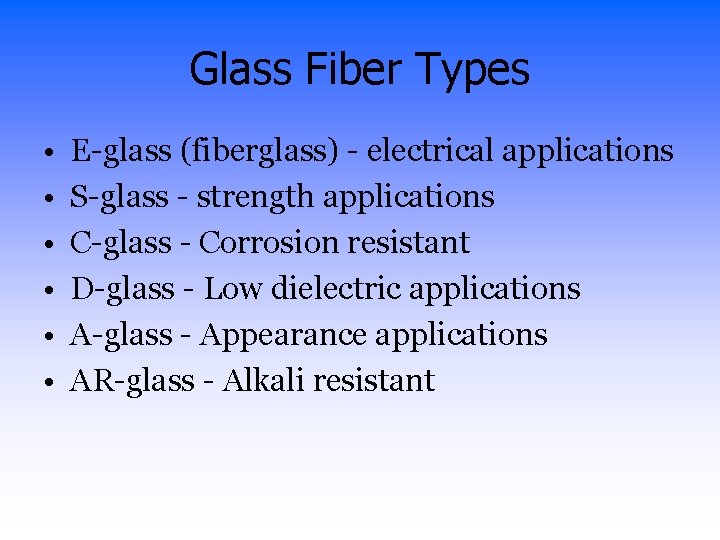 Glass Fiber Types

• E-glass (fiberglass) - electrical applications
• S-glass - strength applications
• C-glass - Corrosion resistant
• D-glass - Low dielectric applications
• A-glass - Appearance applications
• AR-glass - Alkali resistant